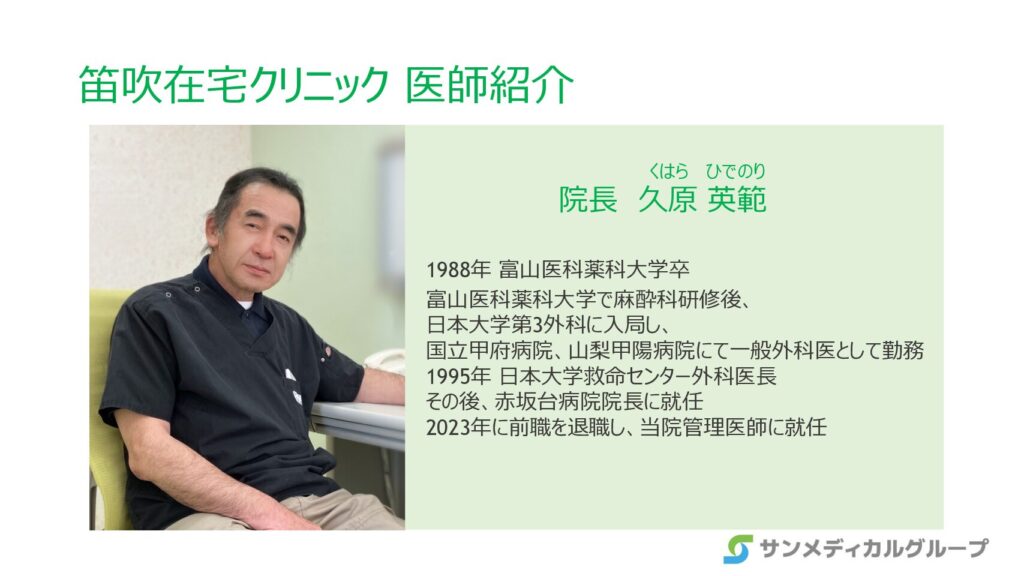 笛吹在宅クリニック 医師紹介

くはら ひでのり
院長 久原 英範

1988年 富山医科薬科大学卒
富山医科薬科大学で麻酔科研修後、
日本大学第3外科に入局し、
国立甲府病院、山梨甲陽病院にて一般外科医として勤務
1995年 日本大学救命センター外科医長
その後、赤坂台病院院長に就任
2023年に前職を退職し、当院管理医師に就任

サンメディカルグループ